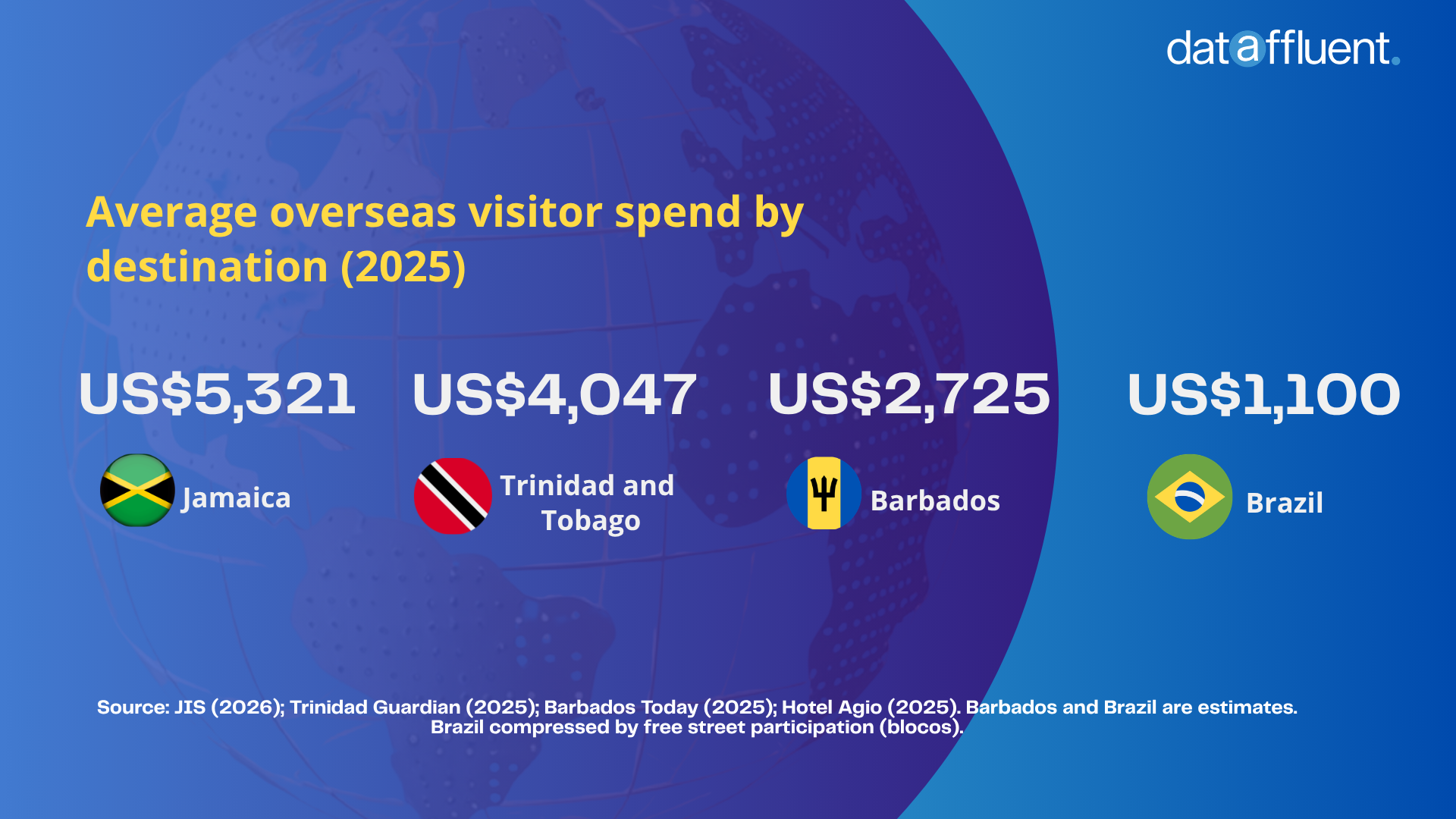 dataffluent.

Average overseas visitor spend by destination (2025)

US$5,321

Jamaica

US$4,047

Trinidad and Tobago

US$2,725

Barbados

US$1,100

Brazil

Source: JIS (2026); Trinidad Guardian (2025); Barbados Today (2025); Hotel Agio (2025). Barbados and Brazil are estimates. Brazil compressed by free street participation (blocos).